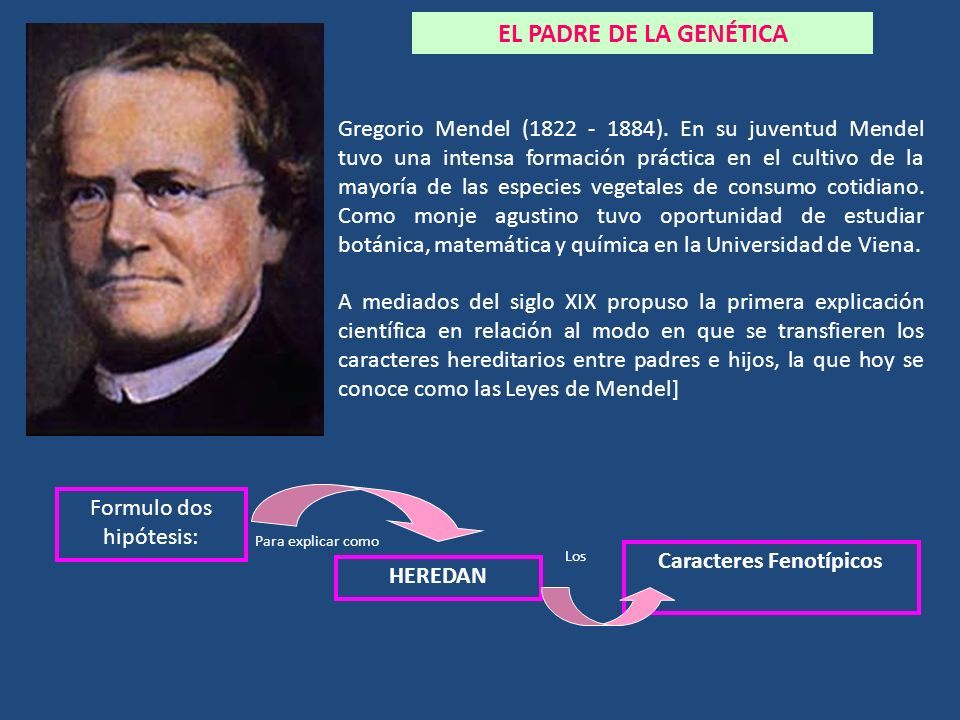 EL PADRE DE LA GENÉTICA

Gregorio Mendel (1822 - 1884). En su juventud Mendel tuvo una intensa formación práctica en el cultivo de la mayoría de las especies vegetales de consumo cotidiano. Como monje agustino tuvo oportunidad de estudiar botánica, matemática y química en la Universidad de Viena.

A mediados del siglo XIX propuso la primera explicación científica en relación al modo en que se transfieren los caracteres hereditarios entre padres e hijos, la que hoy se conoce como las Leyes de Mendel]

Formulo dos hipótesis:

Para explicar como

HEREDAN

Los

Caracteres Fenotípicos